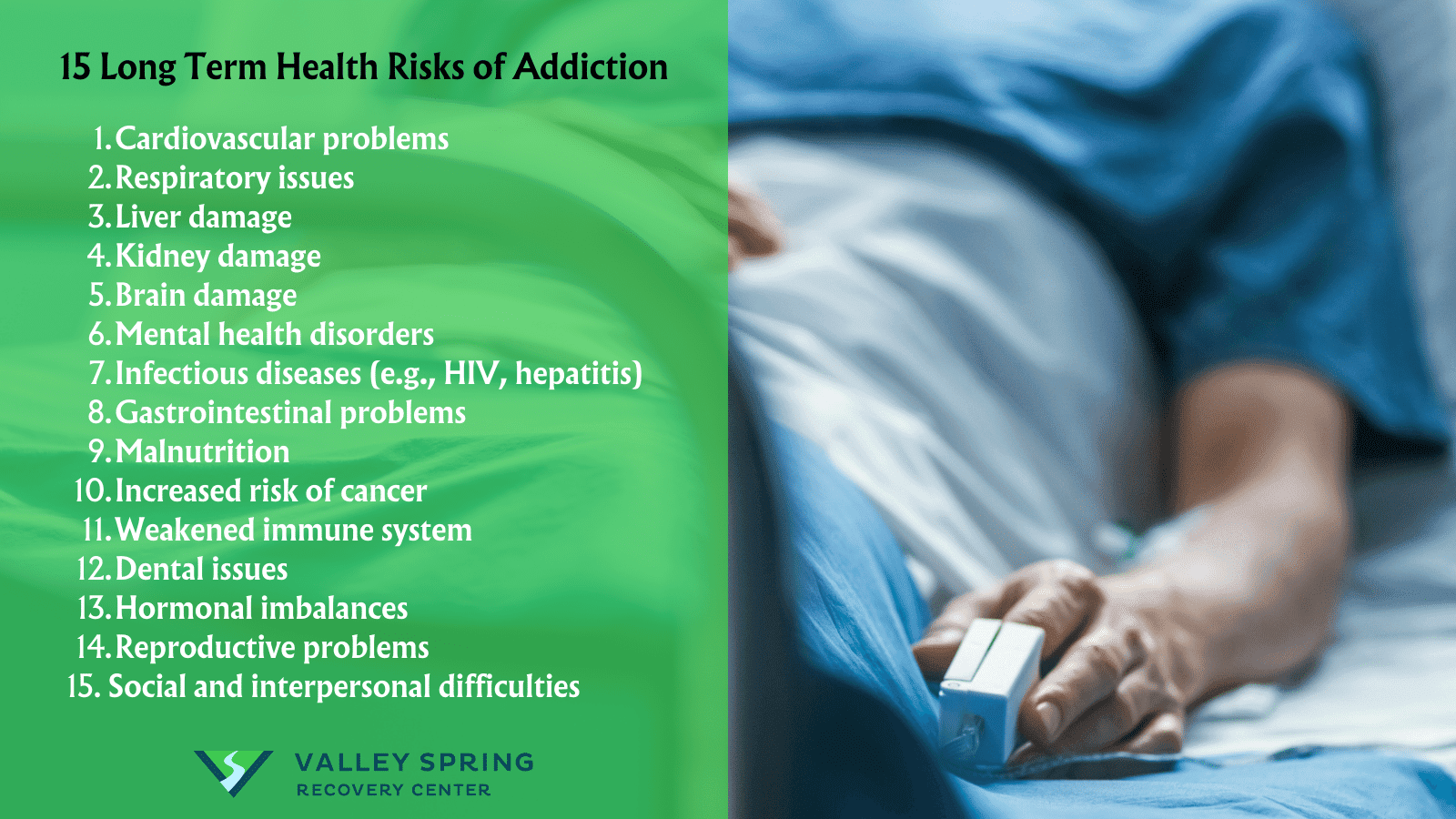 15 Long Term Health Risks of Addiction

1. Cardiovascular problems
2. Respiratory issues
3. Liver damage
4. Kidney damage
5. Brain damage
6. Mental health disorders
7. Infectious diseases (e.g., HIV, hepatitis)
8. Gastrointestinal problems
9. Malnutrition
10. Increased risk of cancer
11. Weakened immune system
12. Dental issues
13. Hormonal imbalances
14. Reproductive problems
15. Social and interpersonal difficulties

VALLEY SPRING
RECOVERY CENTER